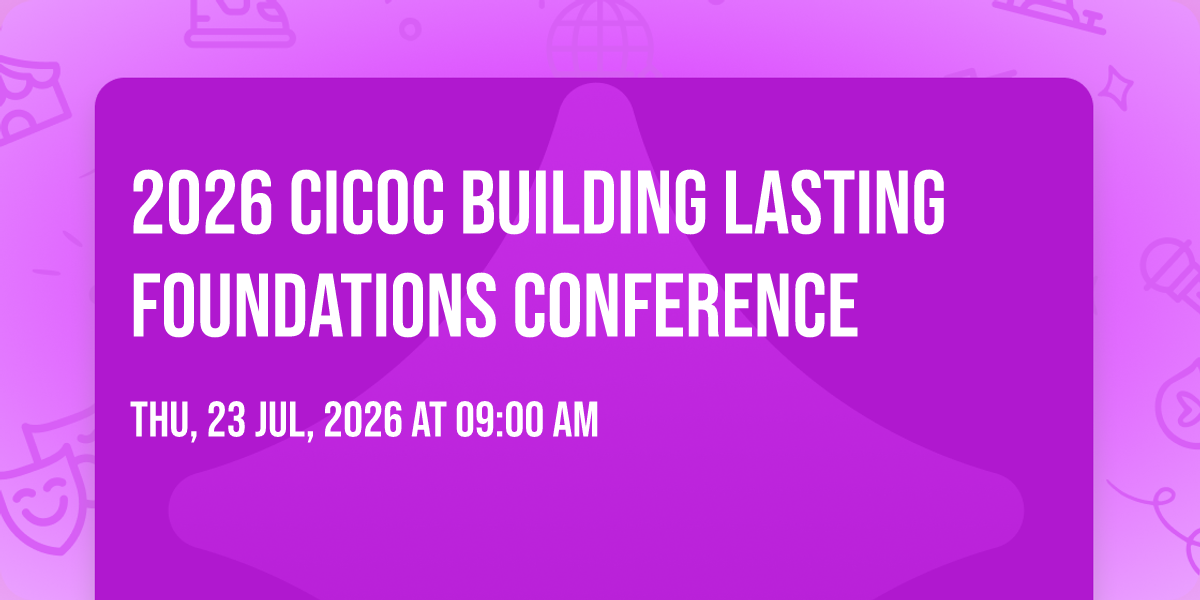 2026 CICOC BUILDING LASTING FOUNDATIONS CONFERENCE

THU, 23 JUL, 2026 AT 09:00 AM